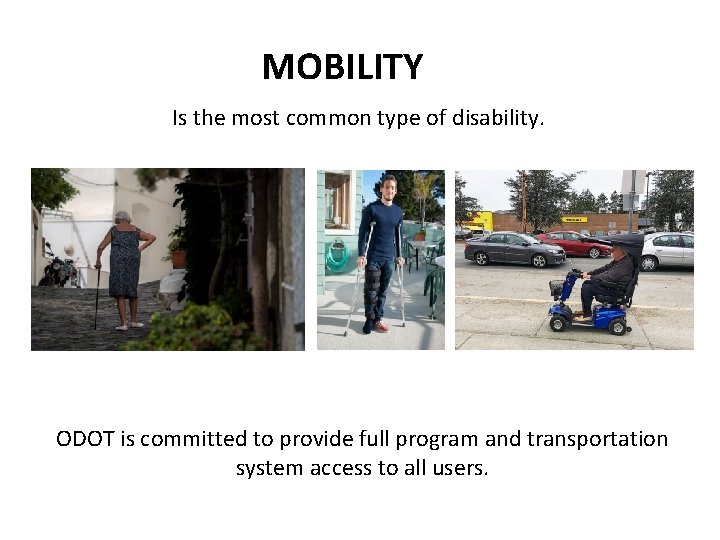 MOBILITY

Is the most common type of disability.

ODOT is committed to provide full program and transportation system access to all users.